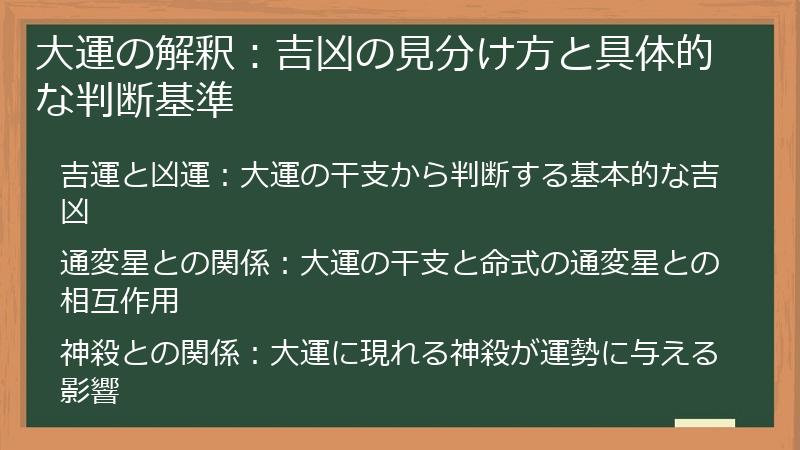 大運の解釈：吉凶の見分け方と具体的な判断基準

吉運と凶運：大運の干支から判断する基本的な吉凶

通変星との関係：大運の干支と命式の通変星との相互作用

神殺との関係：大運に現れる神殺が運勢に与える影響